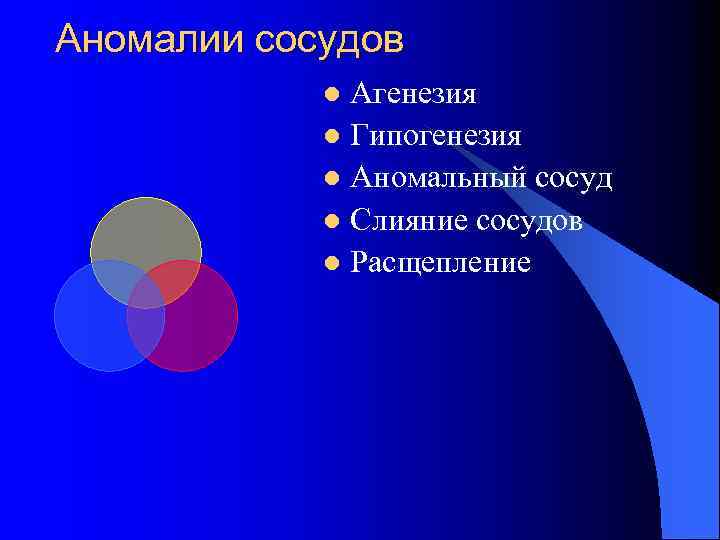 Аномалии сосудов

- Агенезия
- Гипогенезия
- Аномальный сосуд
- Слияние сосудов
- Расщепление